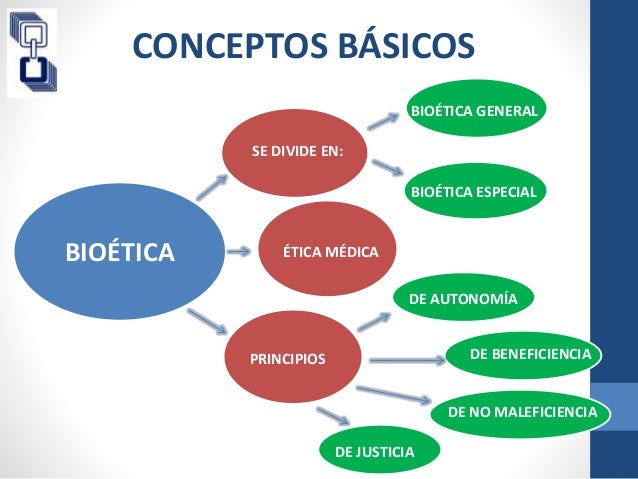 CONCEPTOS BÁSICOS

BIOÉTICA

SE DIVIDE EN:

BIOÉTICA GENERAL

BIOÉTICA ESPECIAL

ÉTICA MÉDICA

PRINCIPIOS

DE AUTONOMÍA

DE BENEFICIENCIA

DE NO MALEFICIENCIA

DE JUSTICIA